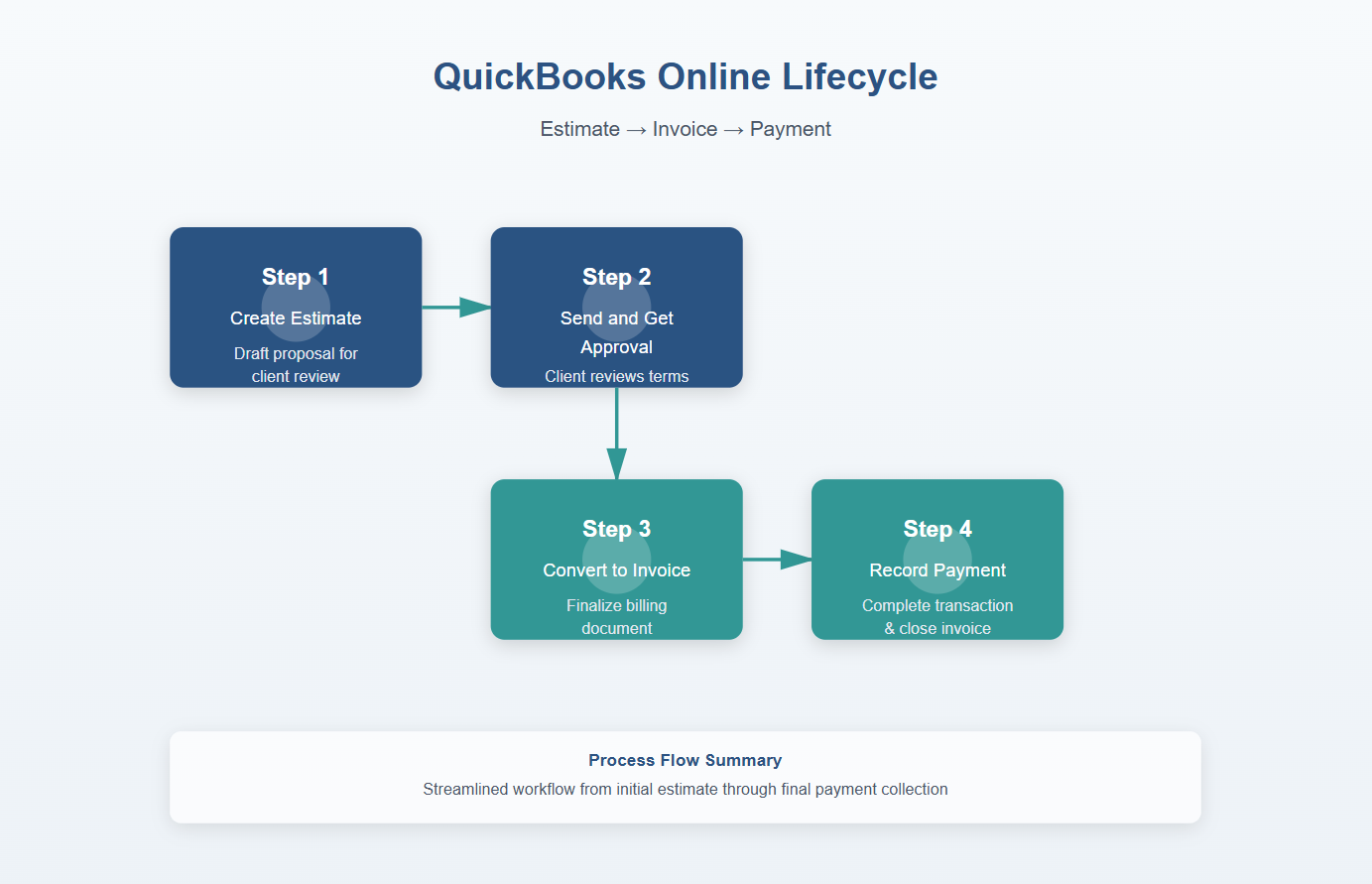 QuickBooks Online Lifecycle

Estimate → Invoice → Payment

Step 1
Create Estimate
Draft proposal for client review

Step 2
Send and Get Approval
Client reviews terms

Step 3
Convert to Invoice
Finalize billing document

Step 4
Record Payment
Complete transaction & close invoice

Process Flow Summary
Streamlined workflow from initial estimate through final payment collection